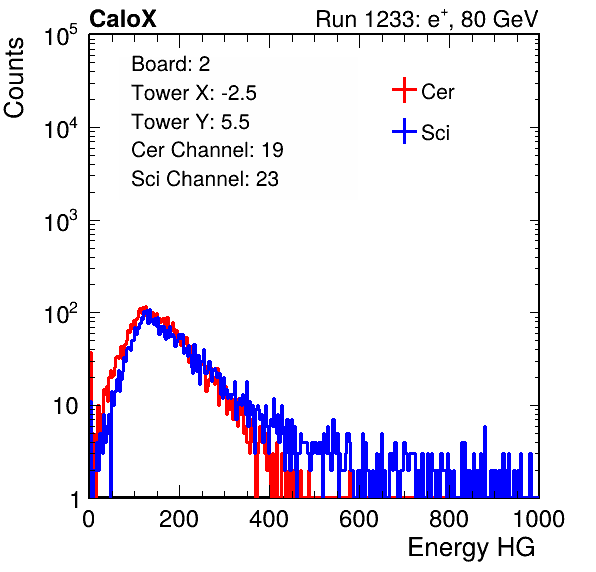 CaloX

Run 1233: $e^{+}$, 80 GeV

Counts

$10^5$

$10^4$

$10^3$

$10^2$

10

1

Board: 2
Tower X: -2.5
Tower Y: 5.5
Cer Channel: 19
Sci Channel: 23

Cer

Sci

0 200 400 600 800 1000

Energy HG